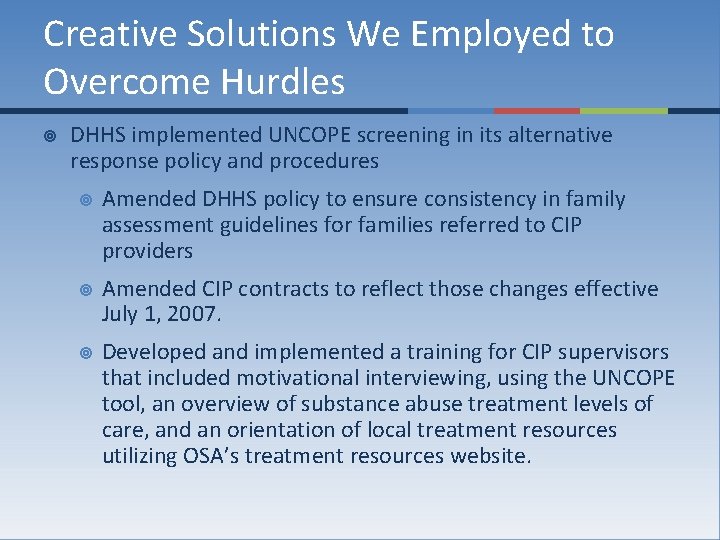 Creative Solutions We Employed to Overcome Hurdles

DHHS implemented UNCOPE screening in its alternative response policy and procedures

Amended DHHS policy to ensure consistency in family assessment guidelines for families referred to CIP providers

Amended CIP contracts to reflect those changes effective July 1, 2007.

Developed and implemented a training for CIP supervisors that included motivational interviewing, using the UNCOPE tool, an overview of substance abuse treatment levels of care, and an orientation of local treatment resources utilizing OSA's treatment resources website.